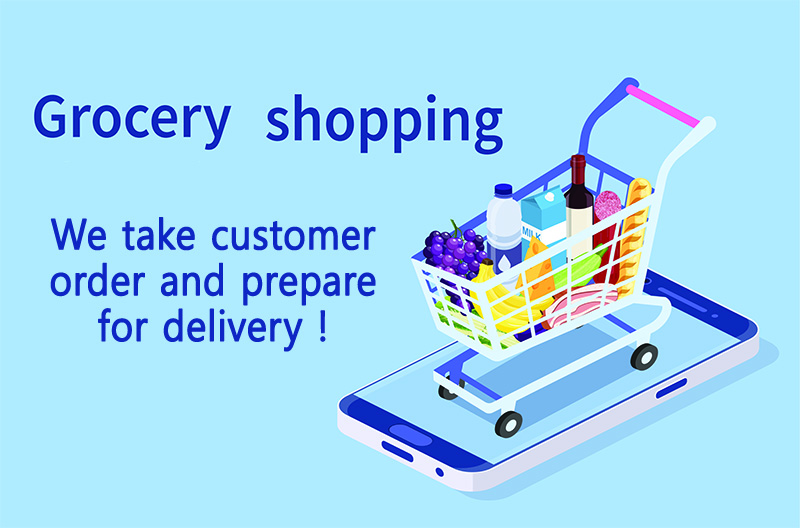 Grocery shopping

We take customer order and prepare for delivery !

MILK